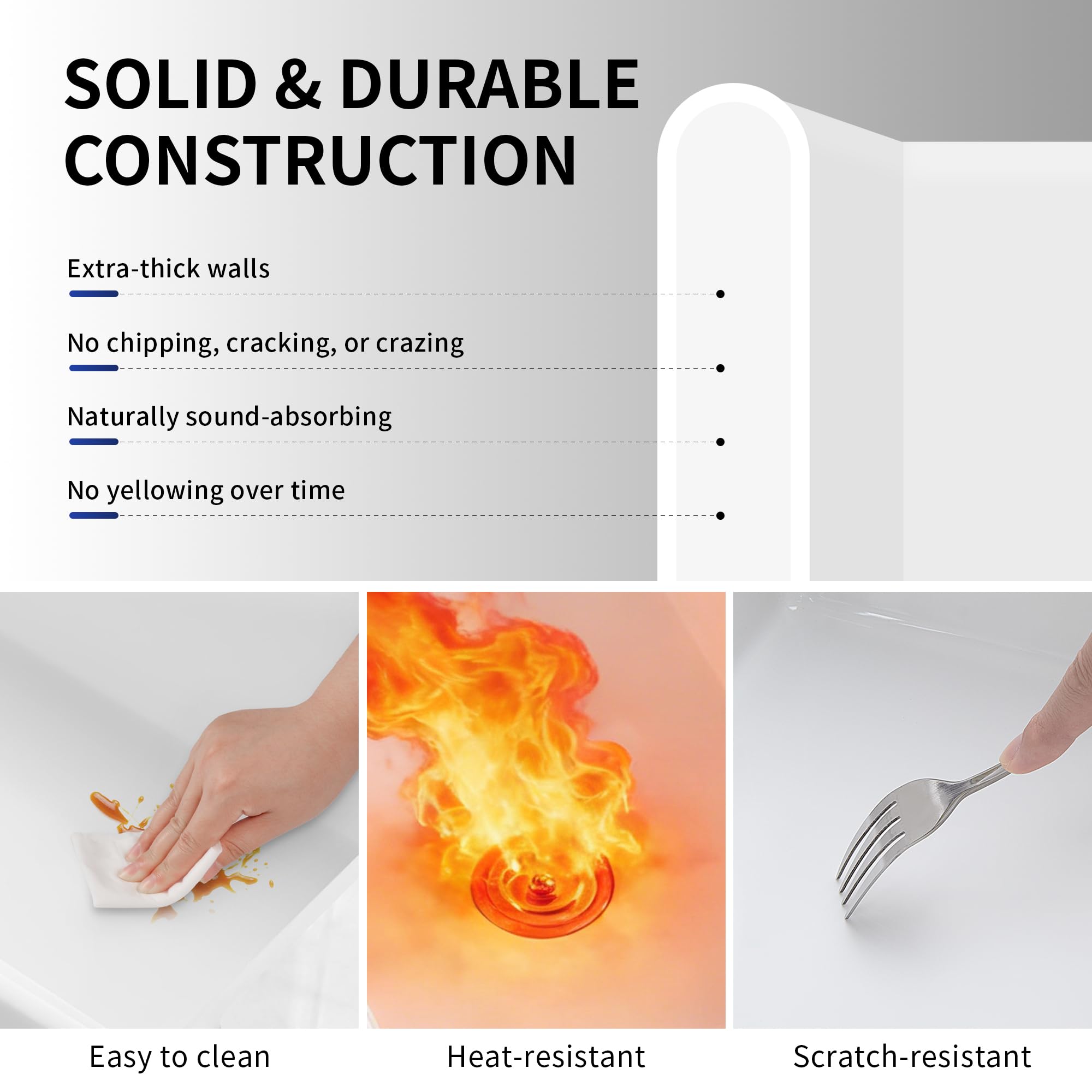 SOLID & DURABLE CONSTRUCTION

Extra-thick walls

No chipping, cracking, or crazing

Naturally sound-absorbing

No yellowing over time

Easy to clean

Heat-resistant

Scratch-resistant